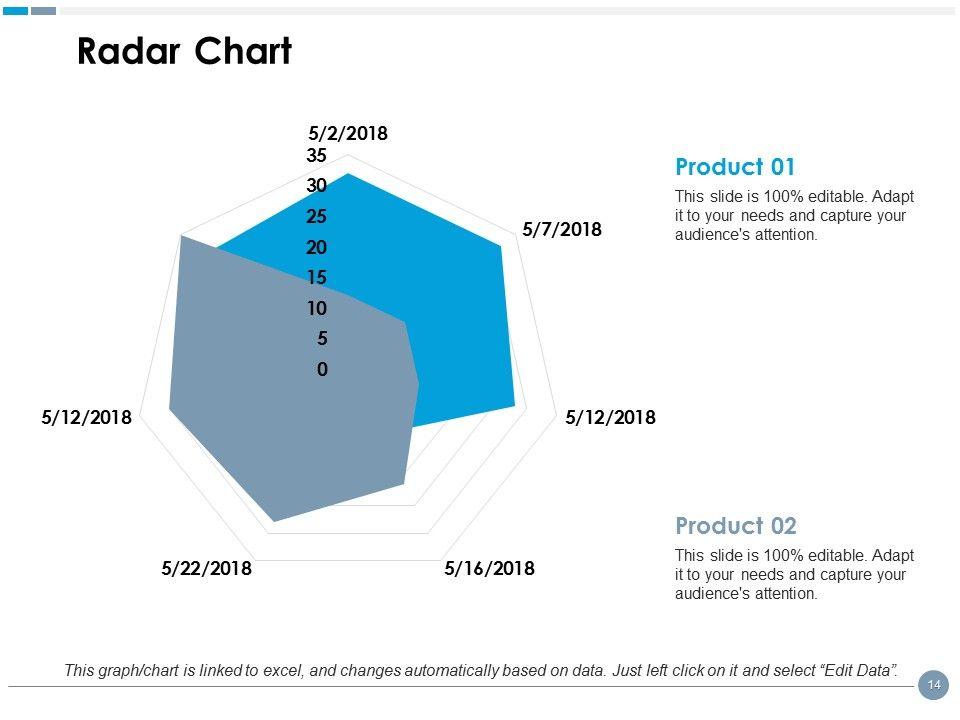 Radar Chart

5/2/2018
35
30
25
20
15
10
5
0
5/7/2018
5/12/2018
5/16/2018
5/22/2018
5/12/2018

Product 01
This slide is 100% editable. Adapt it to your needs and capture your audience's attention.

Product 02
This slide is 100% editable. Adapt it to your needs and capture your audience's attention.

This graph/chart is linked to excel, and changes automatically based on data. Just left click on it and select “Edit Data”.

14